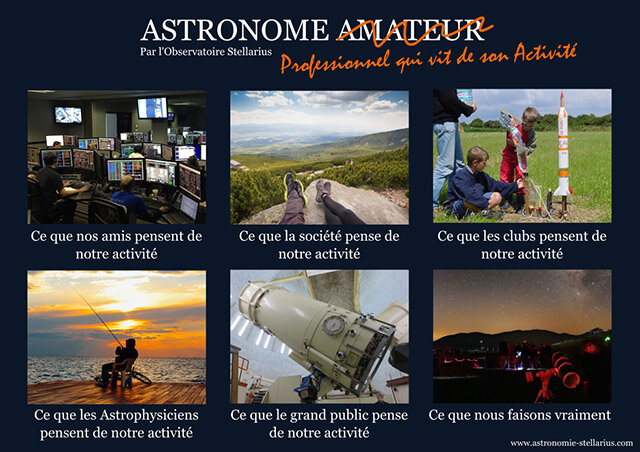 ASTRONOME AMATEUR
Par l'Observatoire Stellarius
Professionnel qui vit de son Activité

Ce que nos amis pensent de notre activité

Ce que la société pense de notre activité

Ce que les clubs pensent de notre activité

Ce que les Astrophysiciens pensent de notre activité

Ce que le grand public pense de notre activité

Ce que nous faisons vraiment

www.astronomie-stellarius.com